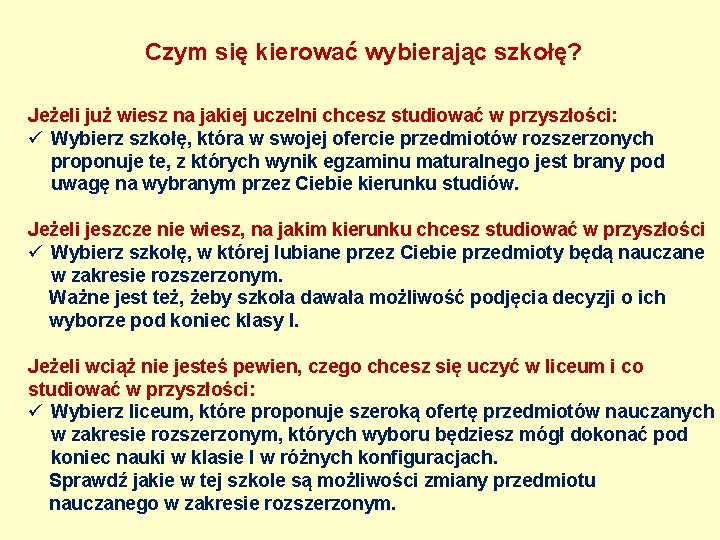 Czym się kierować wybierając szkołę?

Jeżeli już wiesz na jakiej uczelni chcesz studiować w przyszłości:
✓ Wybierz szkołę, która w swojej ofercie przedmiotów rozszerzonych proponuje te, z których wynik egzaminu maturalnego jest brany pod uwagę na wybranym przez Ciebie kierunku studiów.

Jeżeli jeszcze nie wiesz, na jakim kierunku chcesz studiować w przyszłości
✓ Wybierz szkołę, w której lubiane przez Ciebie przedmioty będą nauczane w zakresie rozszerzonym.
Ważne jest też, żeby szkoła dawała możliwość podjęcia decyzji o ich wyborze pod koniec klasy I.

Jeżeli wciąż nie jesteś pewien, czego chcesz się uczyć w liceum i co studiować w przyszłości:
✓ Wybierz liceum, które proponuje szeroką ofertę przedmiotów nauczanych w zakresie rozszerzonym, których wyboru będziesz mógł dokonać pod koniec nauki w klasie I w różnych konfiguracjach.
Sprawdź jakie w tej szkole są możliwości zmiany przedmiotu nauczanego w zakresie rozszerzonym.